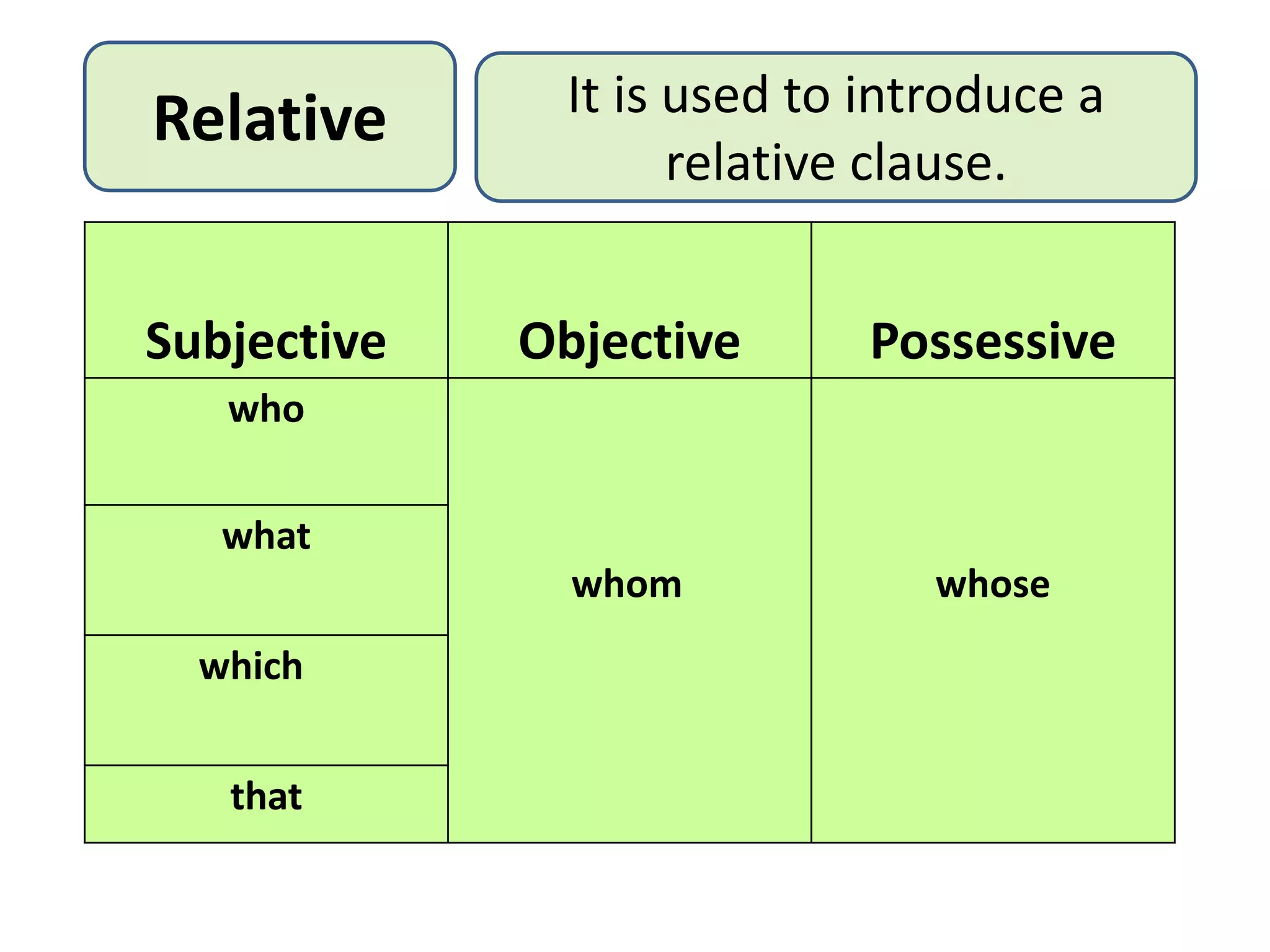 Relative

It is used to introduce a relative clause.

| Subjective | Objective | Possessive |
|---|---|---|
| who | whom | whose |
| what | | |
| which | | |
| that | | |